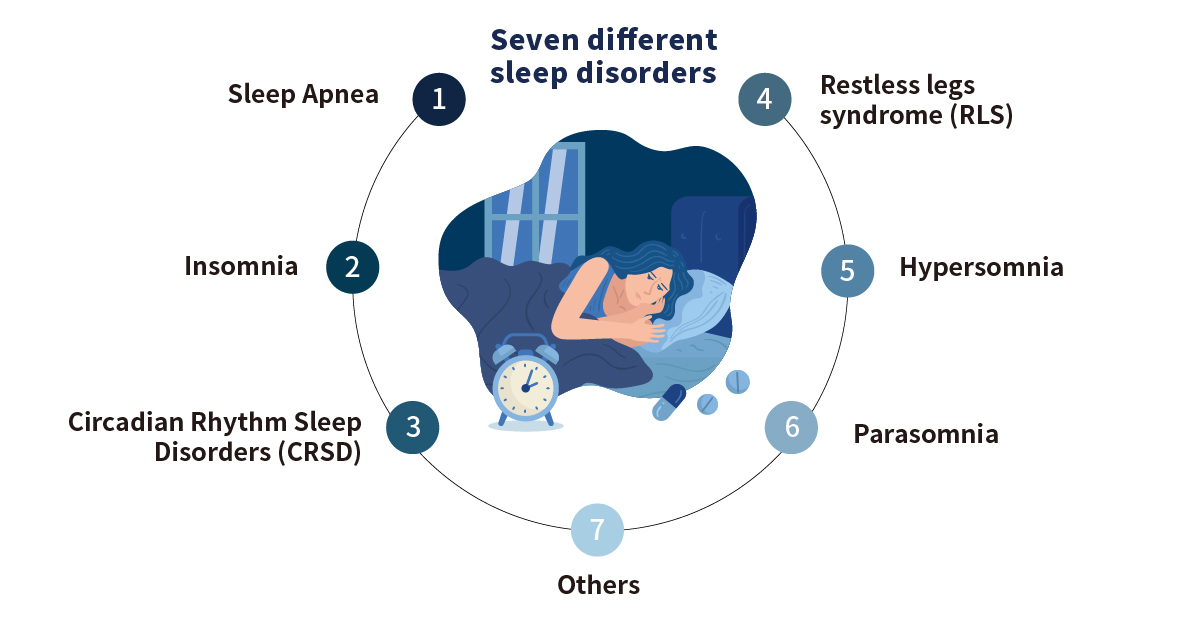 Seven different sleep disorders

1 Sleep Apnea

2 Insomnia

3 Circadian Rhythm Sleep Disorders (CRSD)

4 Restless legs syndrome (RLS)

5 Hypersomnia

6 Parasomnia

7 Others